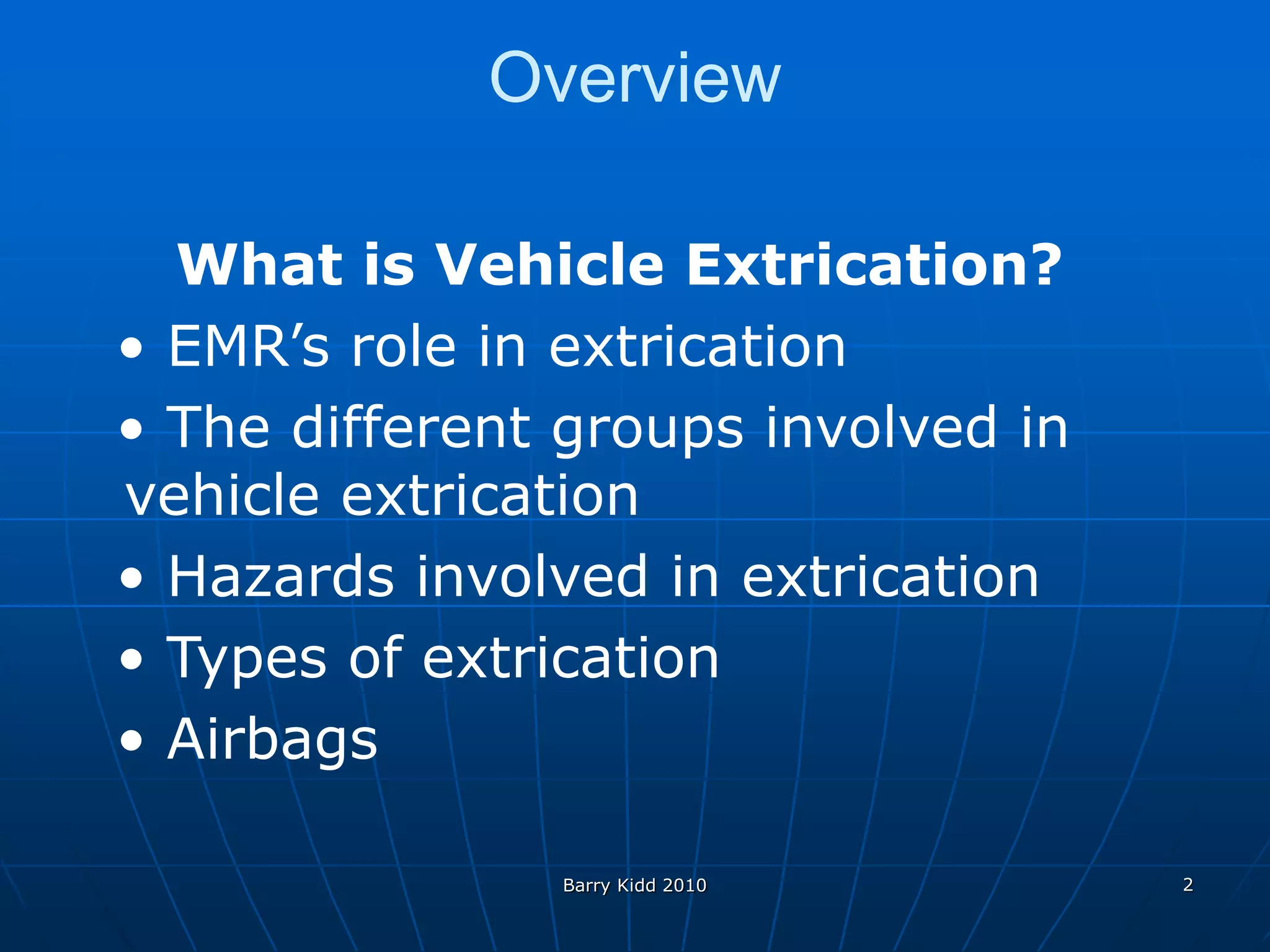 Overview

**What is Vehicle Extrication?**

• EMR’s role in extrication

• The different groups involved in vehicle extrication

• Hazards involved in extrication

• Types of extrication

• Airbags

Barry Kidd 2010

2